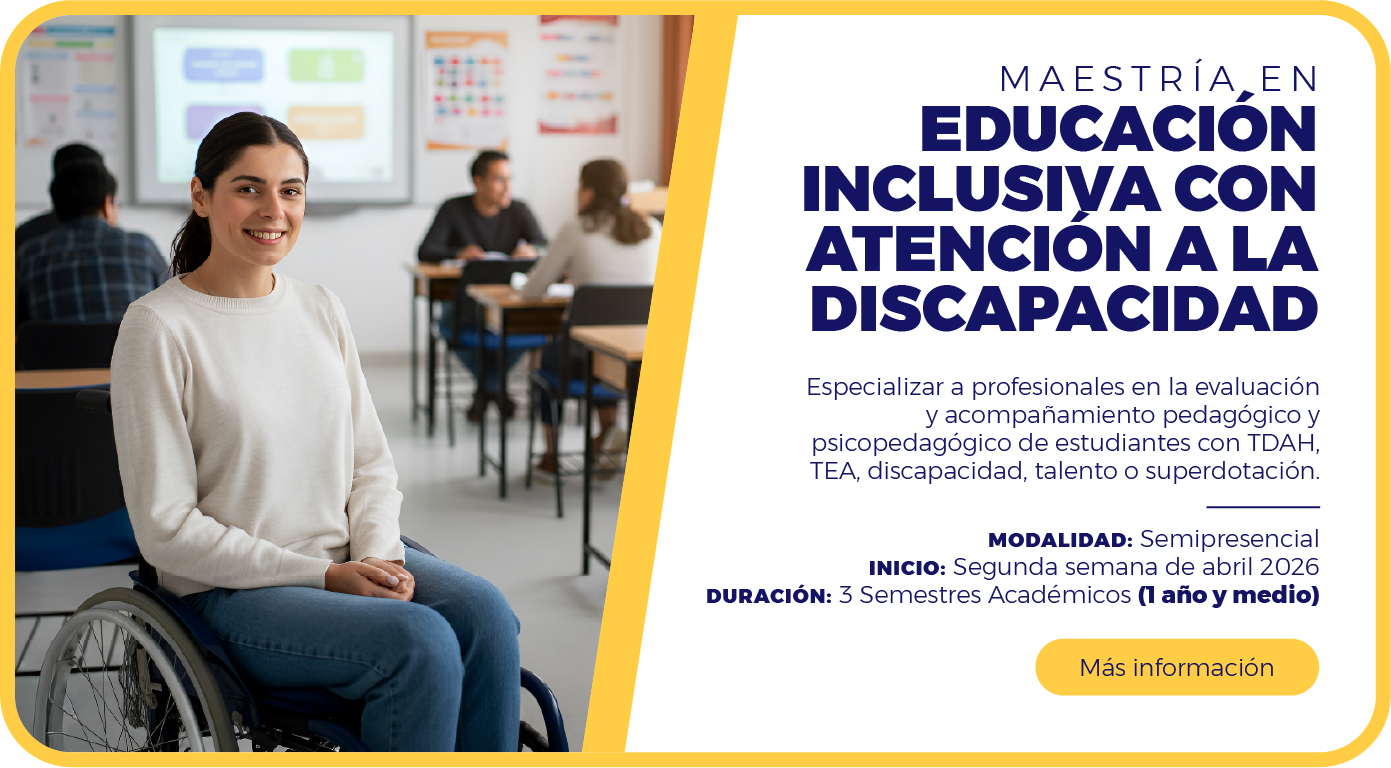 MAESTRÍA EN
EDUCACIÓN INCLUSIVA CON ATENCIÓN A LA DISCAPACIDAD

Especializar a profesionales en la evaluación y acompañamiento pedagógico y psicopedagógico de estudiantes con TDAH, TEA, discapacidad, talento o superdotación.

MODALIDAD: Semipresencial
INICIO: Segunda semana de abril 2026
DURACIÓN: 3 Semestres Académicos (1 año y medio)

Más información